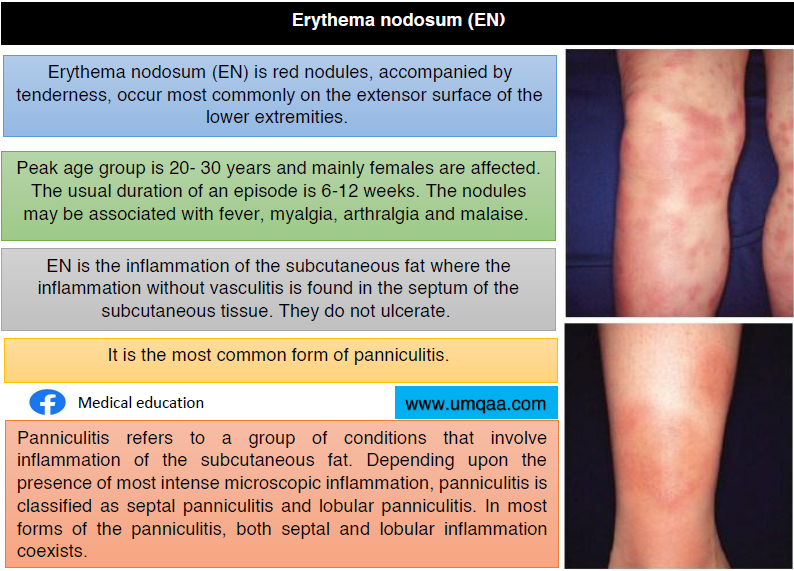 Erythema nodosum (EN)

Erythema nodosum (EN) is red nodules, accompanied by tenderness, occur most commonly on the extensor surface of the lower extremities.

Peak age group is 20- 30 years and mainly females are affected. The usual duration of an episode is 6-12 weeks. The nodules may be associated with fever, myalgia, arthralgia and malaise.

EN is the inflammation of the subcutaneous fat where the inflammation without vasculitis is found in the septum of the subcutaneous tissue. They do not ulcerate.

It is the most common form of panniculitis.

Medical education

www.umqaa.com

Panniculitis refers to a group of conditions that involve inflammation of the subcutaneous fat. Depending upon the presence of most intense microscopic inflammation, panniculitis is classified as septal panniculitis and lobular panniculitis. In most forms of the panniculitis, both septal and lobular inflammation coexists.